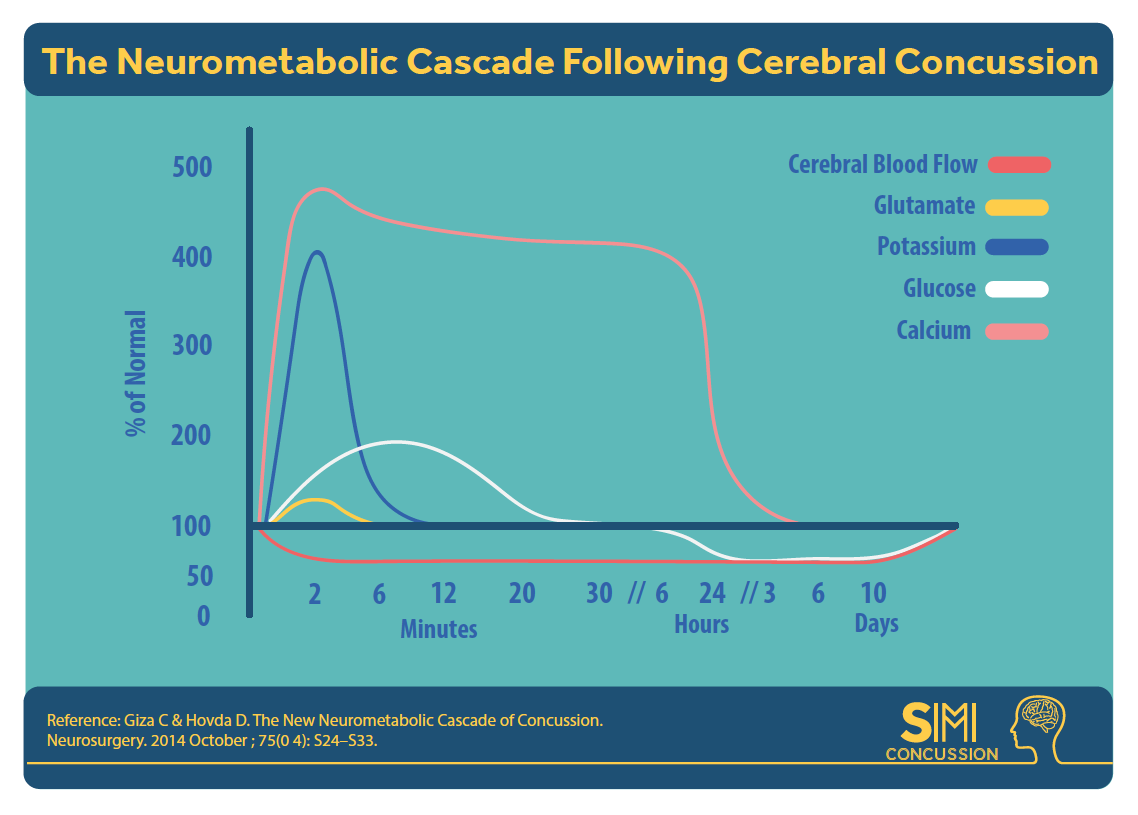 The Neurometabolic Cascade Following Cerebral Concussion

Cerebral Blood Flow
Glutamate
Potassium
Glucose
Calcium

% of Normal

500
400
300
200
100
50
0

2 6 12 20 30 // 6 24 // 3 6 10

Minutes

Hours

Days

Reference: Giza C & Hovda D. The New Neurometabolic Cascade of Concussion. Neurosurgery. 2014 October ; 75(0 4): S24–S33.

SIMI
CONCUSSION